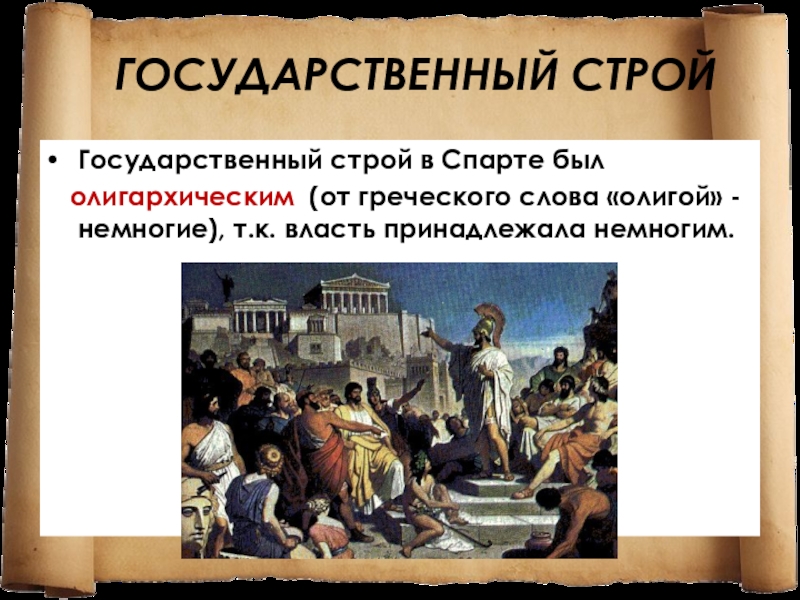 ГОСУДАРСТВЕННЫЙ СТРОЙ

• Государственный строй в Спарте был олигархическим (от греческого слова «олигой» - немногие), т.к. власть принадлежала немногим.